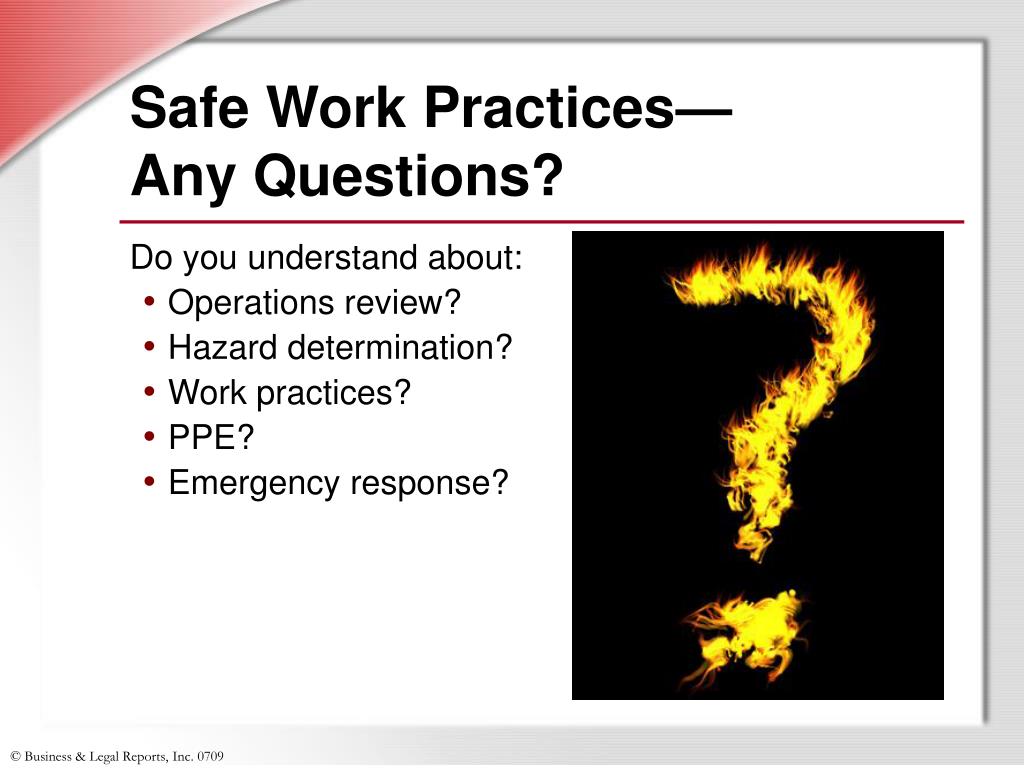 Safe Work Practices—
Any Questions?

Do you understand about:
• Operations review?
• Hazard determination?
• Work practices?
• PPE?
• Emergency response?

© Business & Legal Reports, Inc. 0709